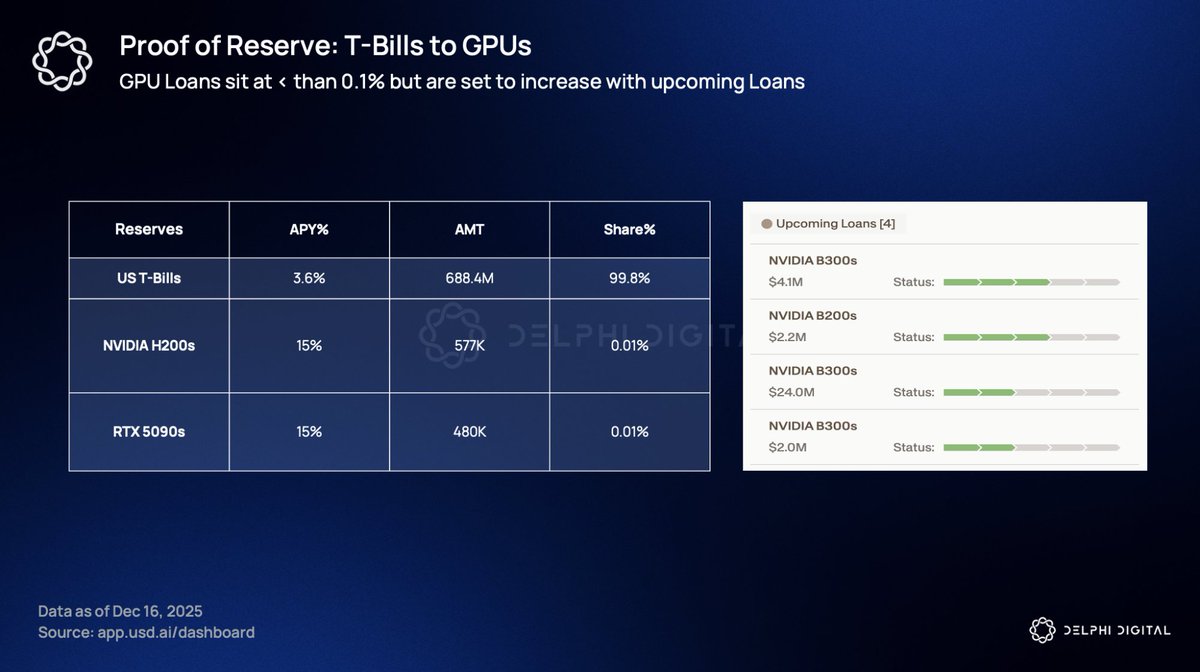 Proof of Reserve: T-Bills to GPUs
GPU Loans sit at < than 0.1% but are set to increase with upcoming Loans

| Reserves | APY% | AMT | Share% |
|---|---|---|---|
| US T-Bills | 3.6% | 688.4M | 99.8% |
| NVIDIA H200s | 15% | 577K | 0.01% |
| RTX 5090s | 15% | 480K | 0.01% |

DELPHI DIGITAL

Upcoming Loans [4]

NVIDIA B300s
$4.1M Status:

NVIDIA B200s
$2.2M Status:

NVIDIA B300s
$24.0M Status:

NVIDIA B300s
$2.0M Status:

Data as of Dec 16, 2025
Source: app.usd.ai/dashboard

DELPHI DIGITAL